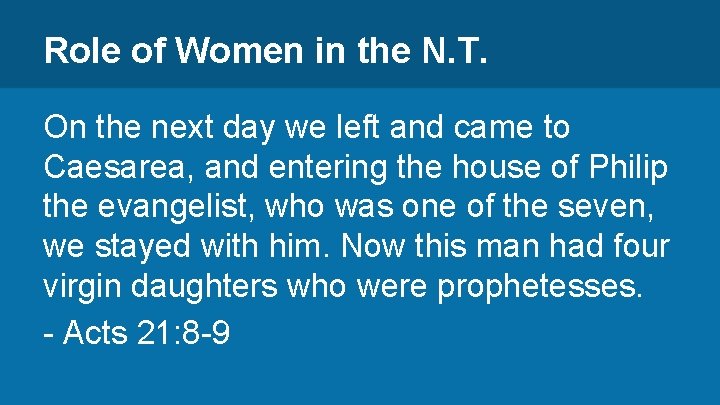 Role of Women in the N.T.

On the next day we left and came to Caesarea, and entering the house of Philip the evangelist, who was one of the seven, we stayed with him. Now this man had four virgin daughters who were prophetesses.

- Acts 21:8-9